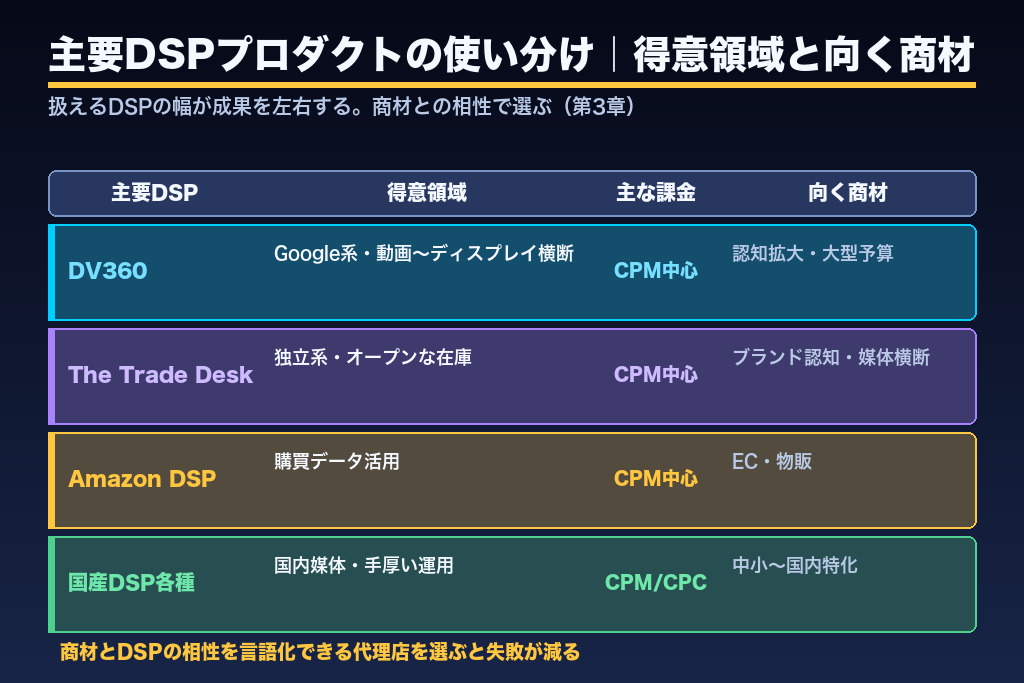 主要DSPプロダクトの使い分け｜得意領域と向く商材

扱えるDSPの幅が成果を左右する。商材との相性で選ぶ（第3章）

| 主要DSP | 得意領域 | 主な課金 | 向く商材 |
|---|---|---|---|
| DV360 | Google系・動画〜ディスプレイ横断 | CPM中心 | 認知拡大・大型予算 |
| The Trade Desk | 独立系・オープンな在庫 | CPM中心 | ブランド認知・媒体横断 |
| Amazon DSP | 購買データ活用 | CPM中心 | EC・物販 |
| 国産DSP各種 | 国内媒体・手厚い運用 | CPM/CPC | 中小〜国内特化 |

商材とDSPの相性を言語化できる代理店を選ぶと失敗が減る